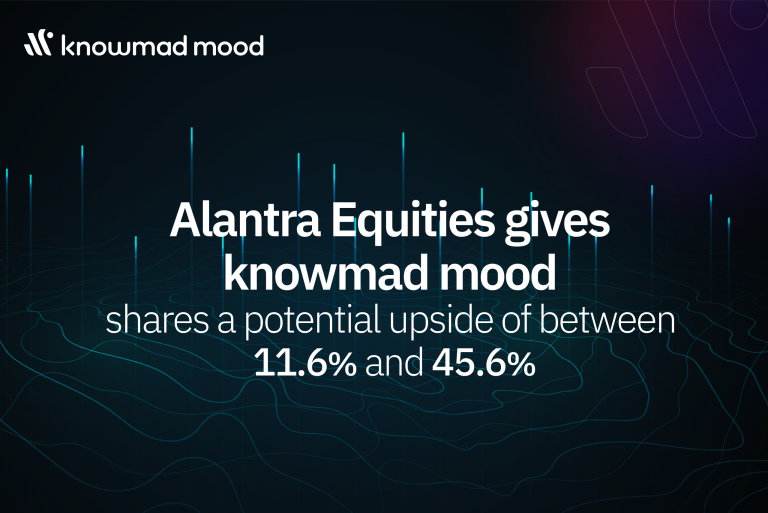 knowmad mood

Alantra Equities gives knowmad mood shares a potential upside of between 11.6% and 45.6%